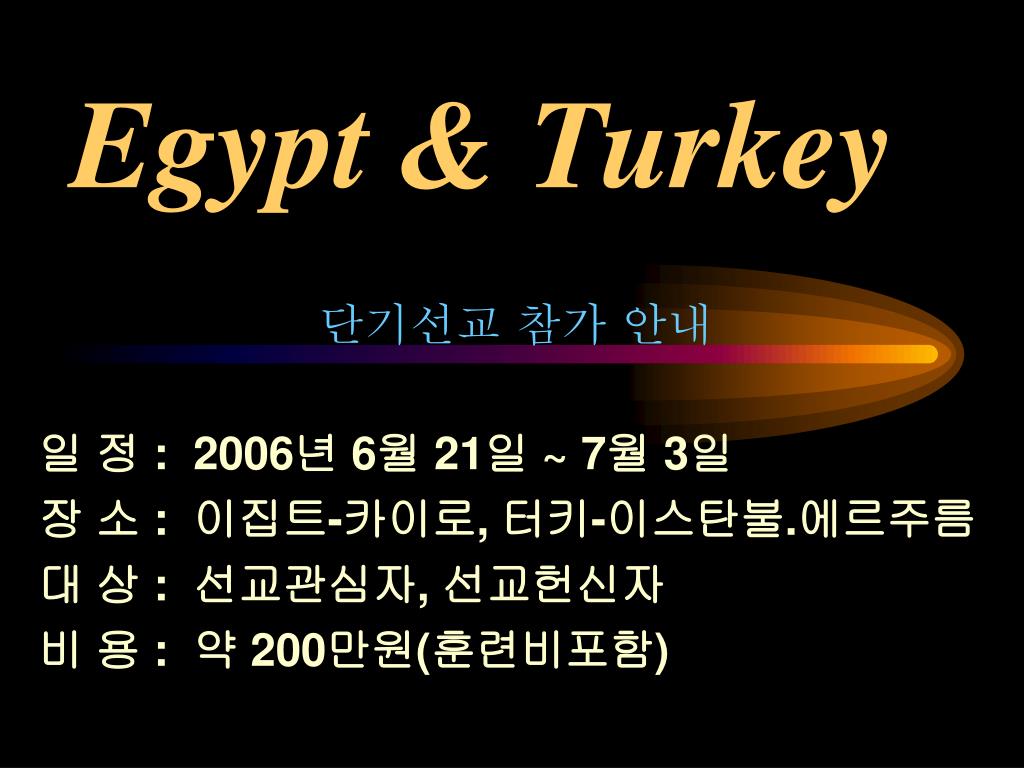 Egypt & Turkey

단기선교 참가 안내

일 정 : 2006년 6월 21일 ~ 7월 3일
장 소 : 이집트-카이로, 터키-이스탄불.에르주름
대 상 : 선교관심자, 선교헌신자
비 용 : 약 200만원(훈련비포함)